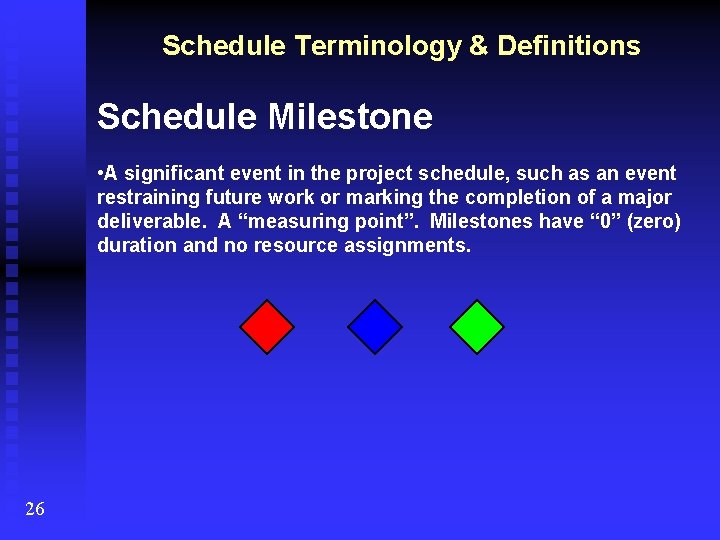 Schedule Terminology & Definitions

Schedule Milestone

•A significant event in the project schedule, such as an event restraining future work or marking the completion of a major deliverable. A “measuring point”. Milestones have “0” (zero) duration and no resource assignments.

26